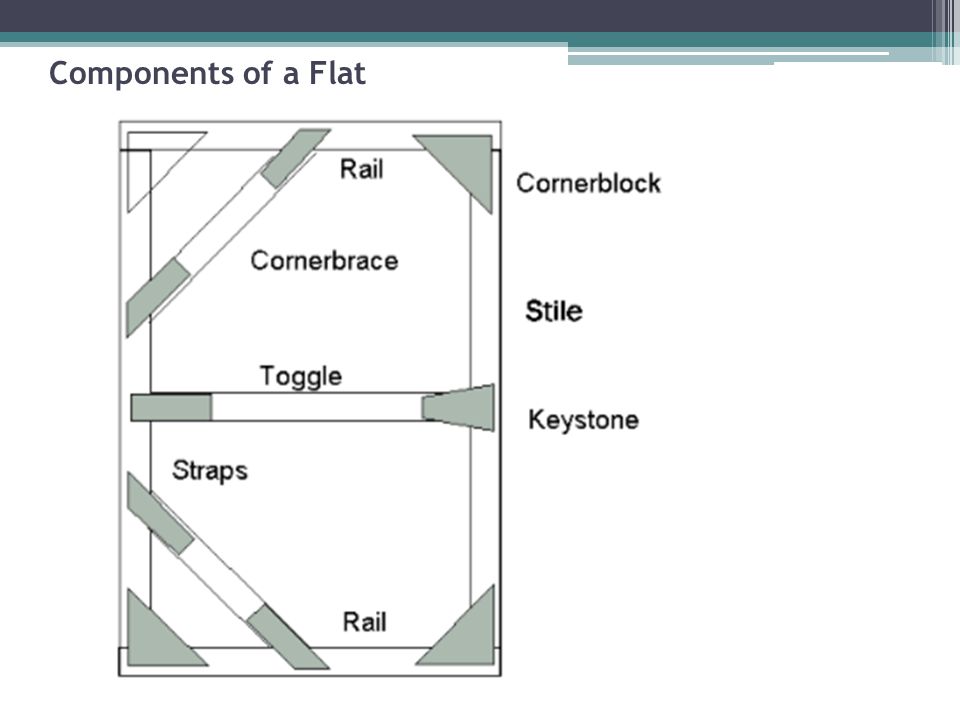 Components of a Flat

Rail

Cornerblock

Cornerbrace

Stile

Toggle

Keystone

Straps

Rail